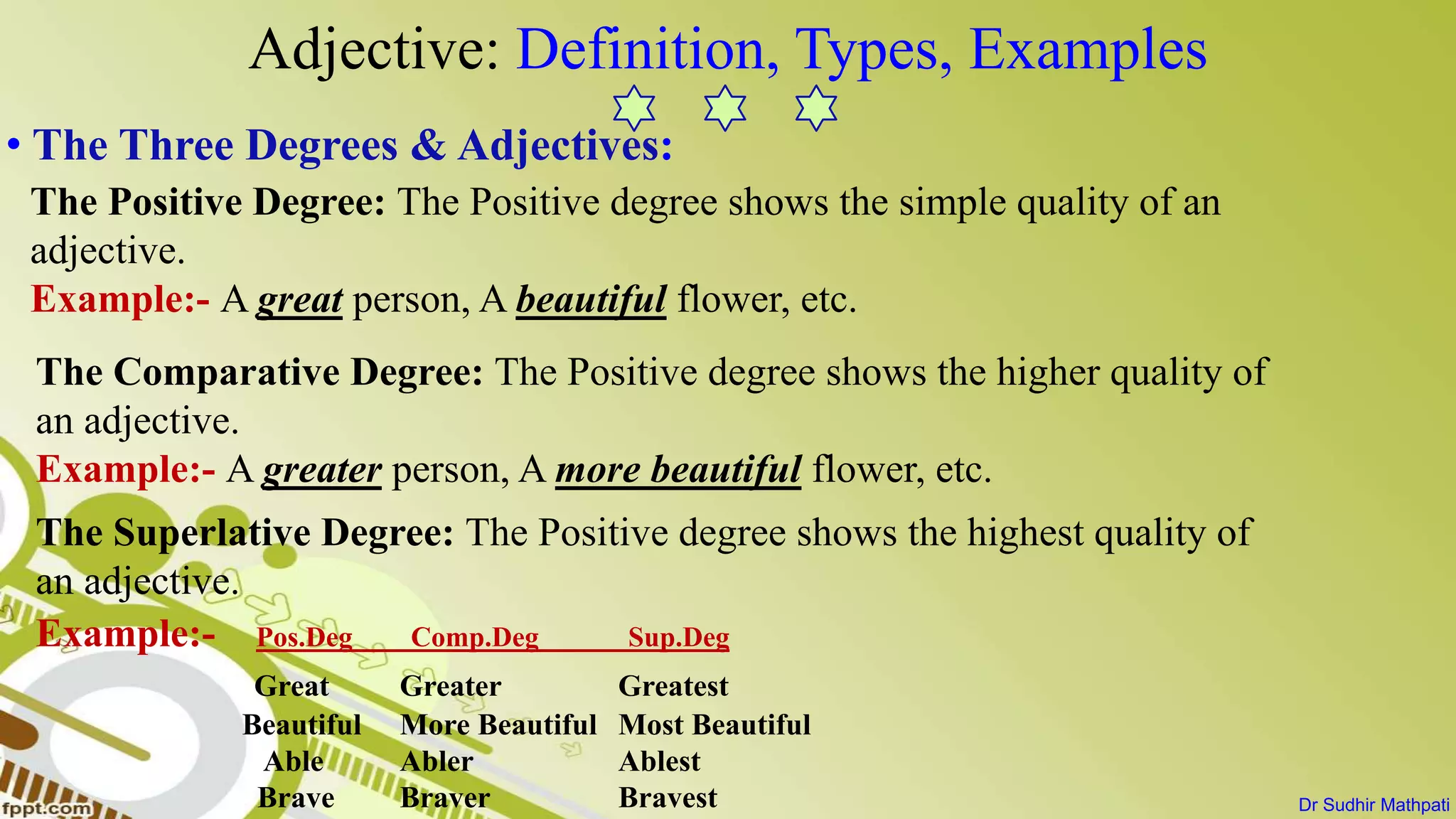 Adjective: Definition, Types, Examples

• The Three Degrees & Adjectives:

The Positive Degree: The Positive degree shows the simple quality of an adjective.

Example:- A great person, A beautiful flower, etc.

The Comparative Degree: The Positive degree shows the higher quality of an adjective.

Example:- A greater person, A more beautiful flower, etc.

The Superlative Degree: The Positive degree shows the highest quality of an adjective.

Example:-

| Pos.Deg | Comp.Deg | Sup.Deg |
|---|---|---|
| Great | Greater | Greatest |
| Beautiful | More Beautiful | Most Beautiful |
| Able | Abler | Ablest |
| Brave | Braver | Bravest |

fppt.com

Dr Sudhir Mathpati